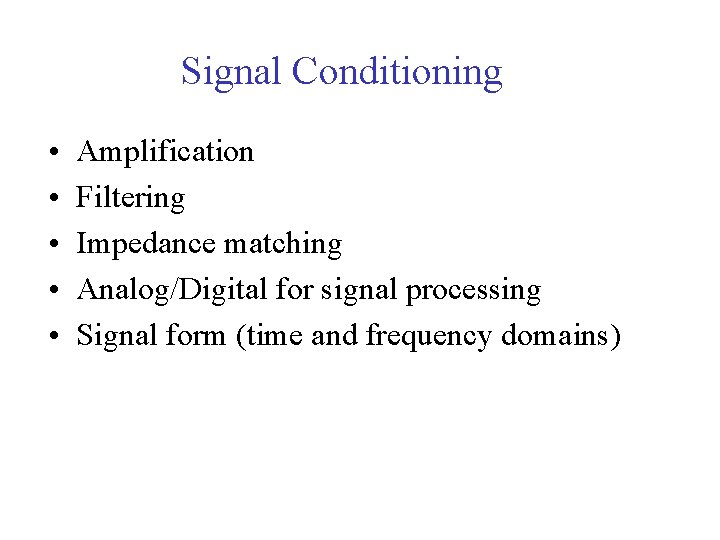 Signal Conditioning

• Amplification
• Filtering
• Impedance matching
• Analog/Digital for signal processing
• Signal form (time and frequency domains)